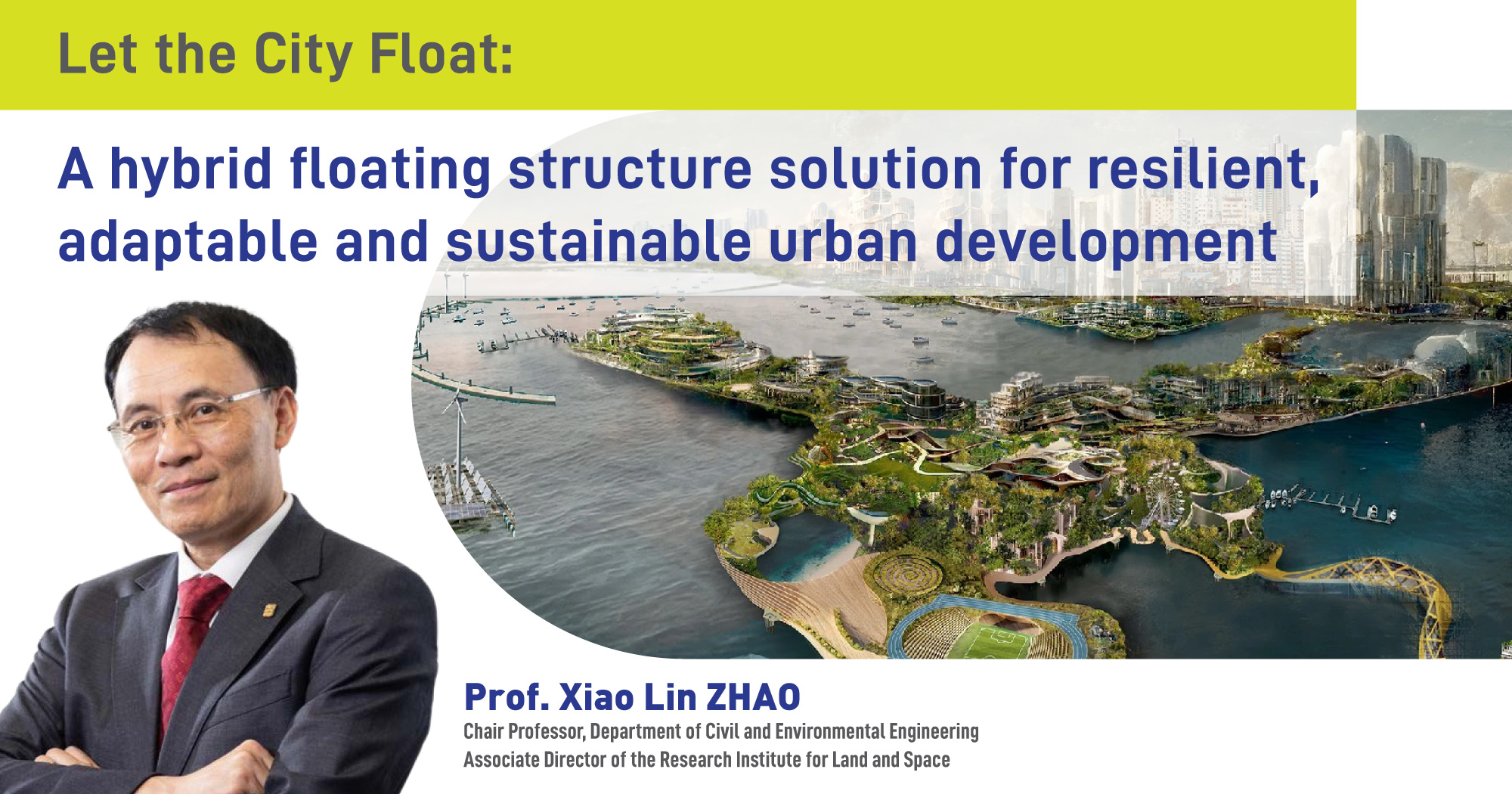 Let the City Float:

A hybrid floating structure solution for resilient, adaptable and sustainable urban development

Prof. Xiao Lin ZHAO

Chair Professor, Department of Civil and Environmental Engineering
Associate Director of the Research Institute for Land and Space